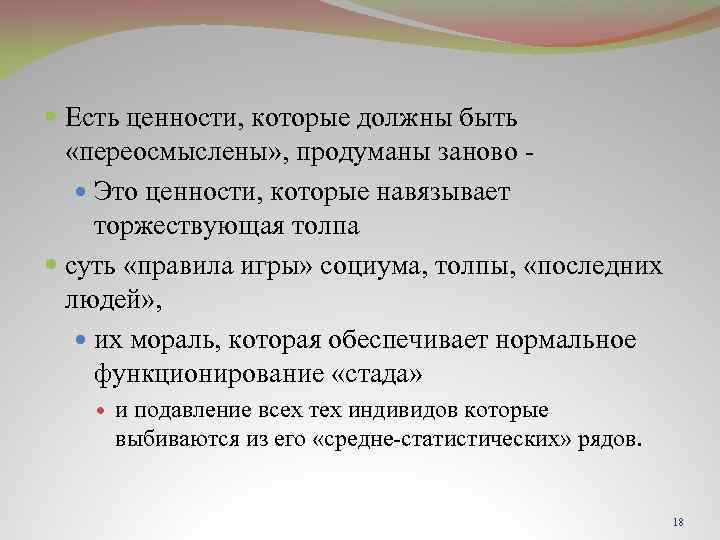 Есть ценности, которые должны быть «переосмыслены», продуманы заново -

Это ценности, которые навязывает торжествующая толпа

суть «правила игры» социума, толпы, «последних людей»,

их мораль, которая обеспечивает нормальное функционирование «стада»

и подавление всех тех индивидов которые выбиваются из его «средне-статистических» рядов.

18